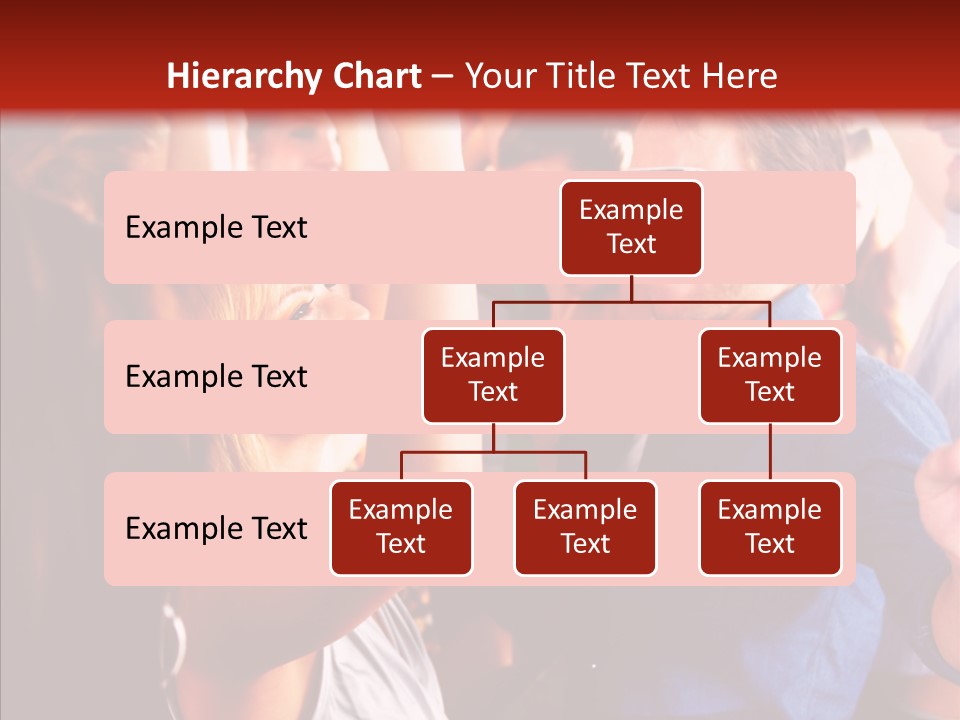 Hierarchy Chart – Your Title Text Here

Example Text

Example Text

Example Text

Example Text

Example Text

Example Text

Example Text

Example Text

Example Text